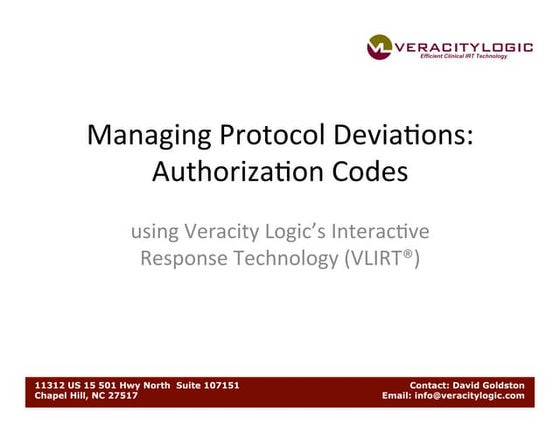 VL VERACITYLOGIC
Efficient Clinical IRT Technology

Managing Protocol Deviations: Authorization Codes

using Veracity Logic's Interactive Response Technology (VLIRT®)

11312 US 15 501 Hwy North Suite 107151
Chapel Hill, NC 27517

Contact: David Goldston
Email: info@veracitylogic.com